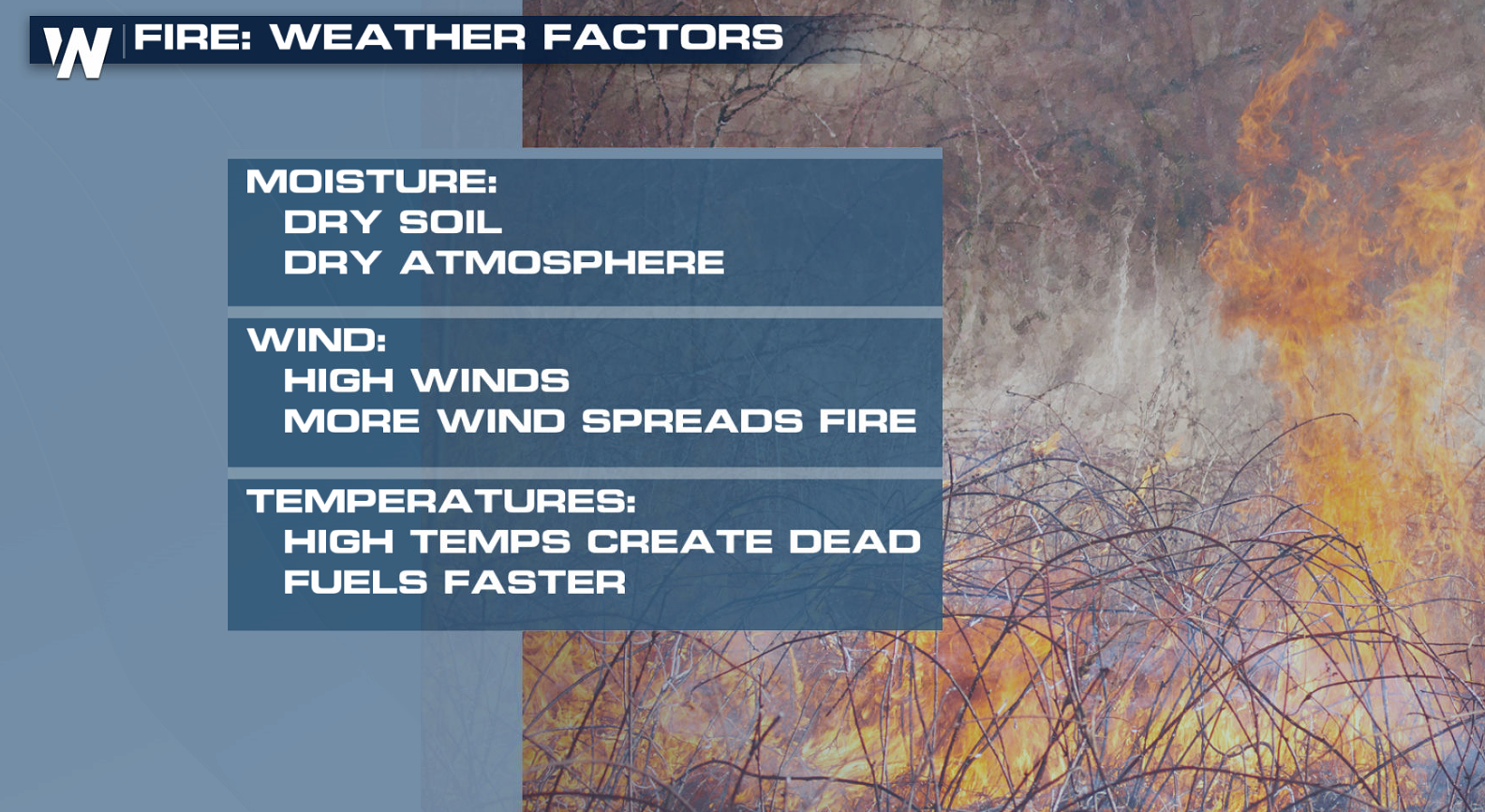 W

FIRE: WEATHER FACTORS

MOISTURE:
DRY SOIL
DRY ATMOSPHERE

WIND:
HIGH WINDS
MORE WIND SPREADS FIRE

TEMPERATURES:
HIGH TEMPS CREATE DEAD FUELS FASTER